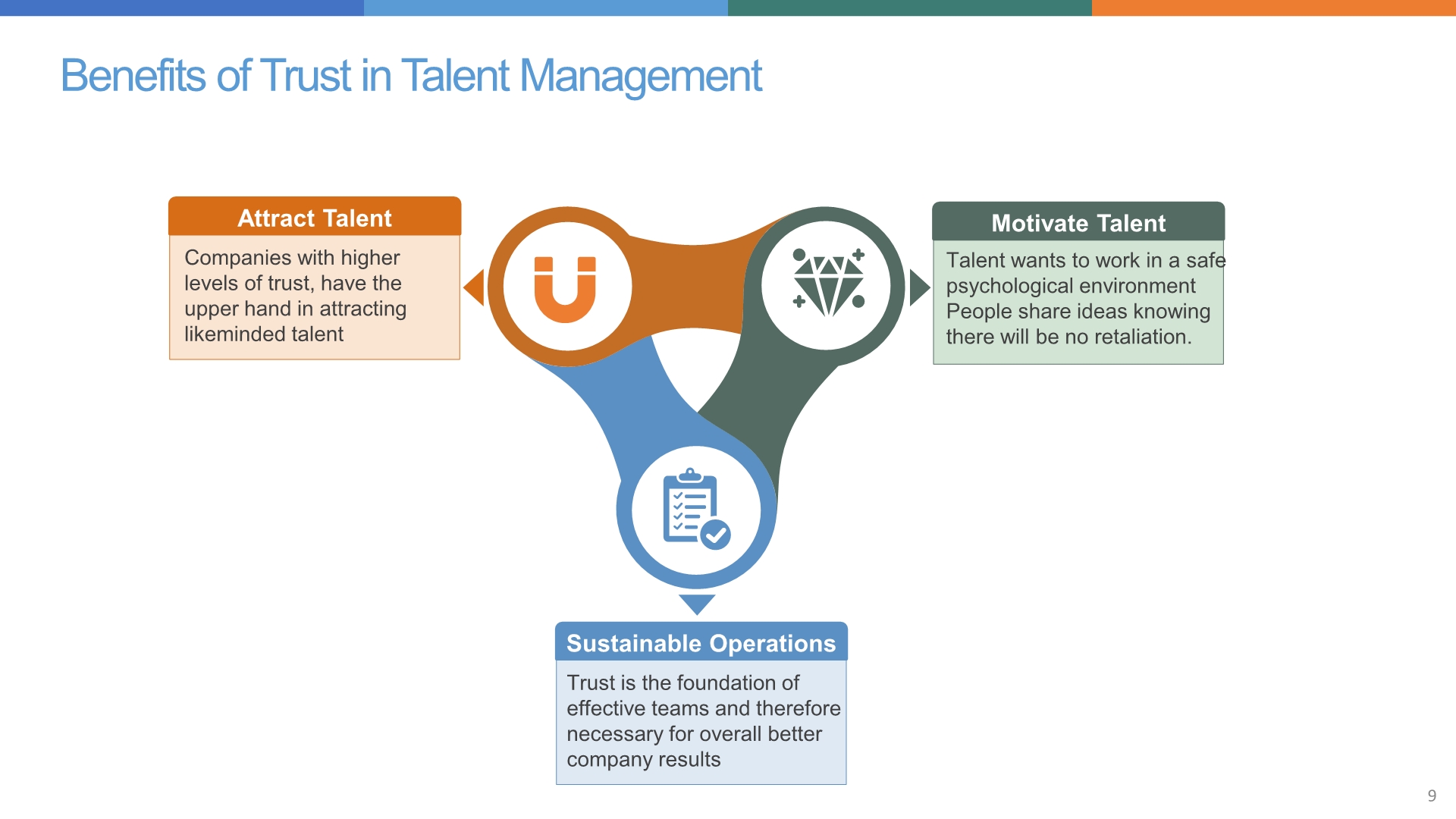 Benefits of Trust in Talent Management

Attract Talent

Companies with higher levels of trust, have the upper hand in attracting likeminded talent

Motivate Talent

Talent wants to work in a safe psychological environment
People share ideas knowing there will be no retaliation.

Sustainable Operations

Trust is the foundation of effective teams and therefore necessary for overall better company results

9